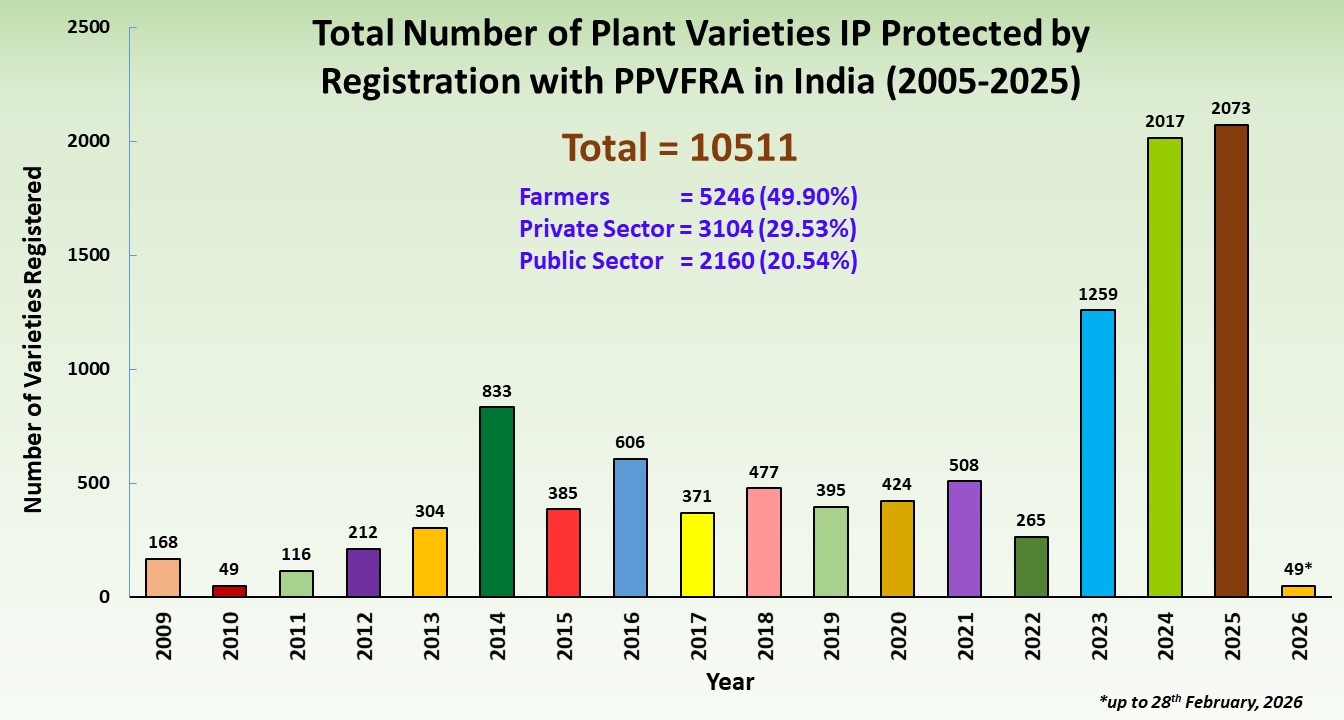 Total Number of Plant Varieties IP Protected by Registration with PPVFRA in India (2005-2025)

Total = 10511

Farmers = 5246 (49.90%)
Private Sector = 3104 (29.53%)
Public Sector = 2160 (20.54%)

Number of Varieties Registered

2500
2000
1500
1000
500
0

168
49
116
212
304
833
385
606
371
477
395
424
508
265
1259
2017
2073
49*

2009
2010
2011
2012
2013
2014
2015
2016
2017
2018
2019
2020
2021
2022
2023
2024
2025
2026

Year

*up to 28$^{th}$ February, 2026